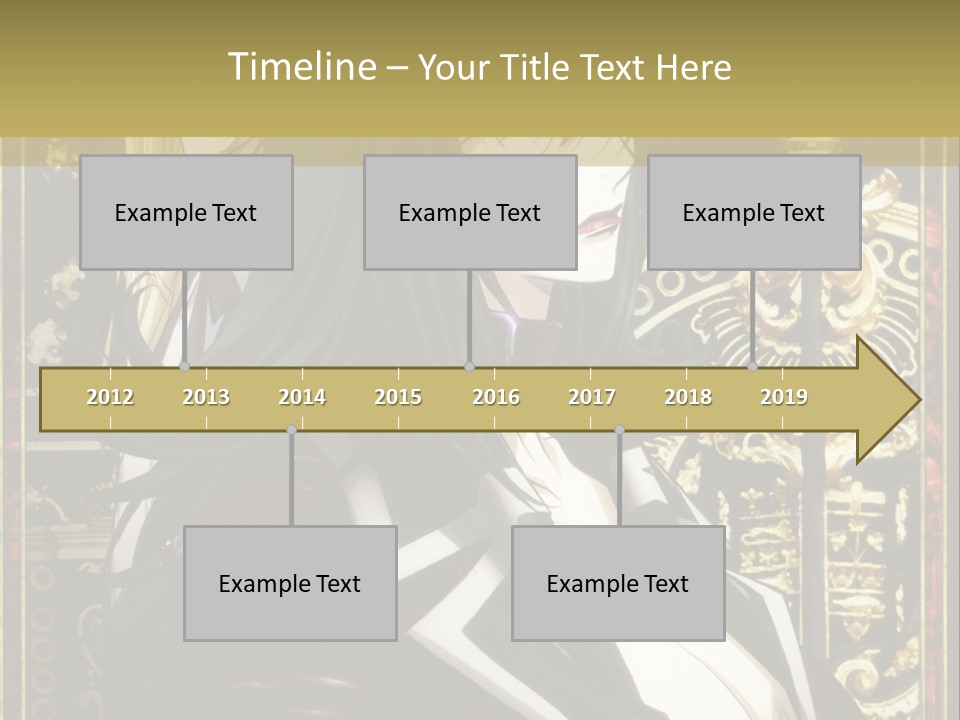 Timeline – Your Title Text Here

Example Text

Example Text

Example Text

2012 2013 2014 2015 2016 2017 2018 2019

Example Text

Example Text